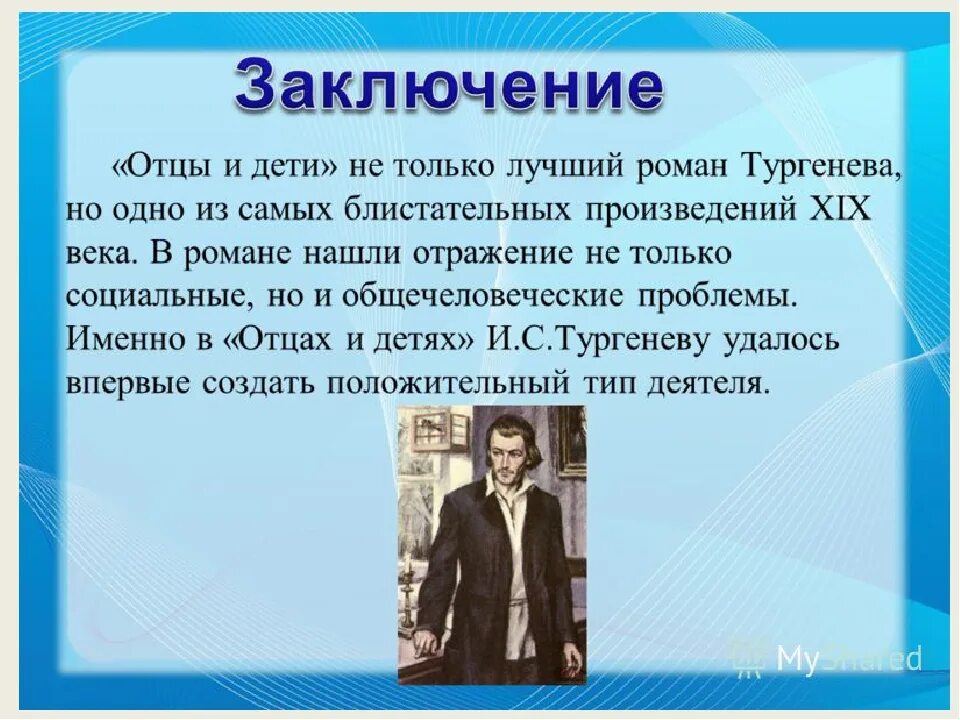 Заключение

«Отцы и дети» не только лучший роман Тургенева, но одно из самых блистательных произведений XIX века. В романе нашли отражение не только социальные, но и общечеловеческие проблемы. Именно в «Отцах и детях» И.С.Тургеневу удалось впервые создать положительный тип деятеля.

MyShared